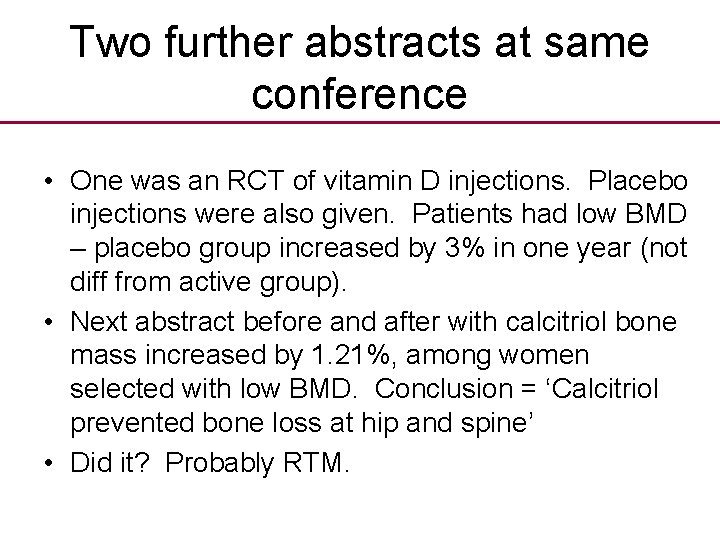 Two further abstracts at same conference

• One was an RCT of vitamin D injections. Placebo injections were also given. Patients had low BMD – placebo group increased by 3% in one year (not diff from active group).
• Next abstract before and after with calcitriol bone mass increased by 1.21%, among women selected with low BMD. Conclusion = ‘Calcitriol prevented bone loss at hip and spine’
• Did it? Probably RTM.